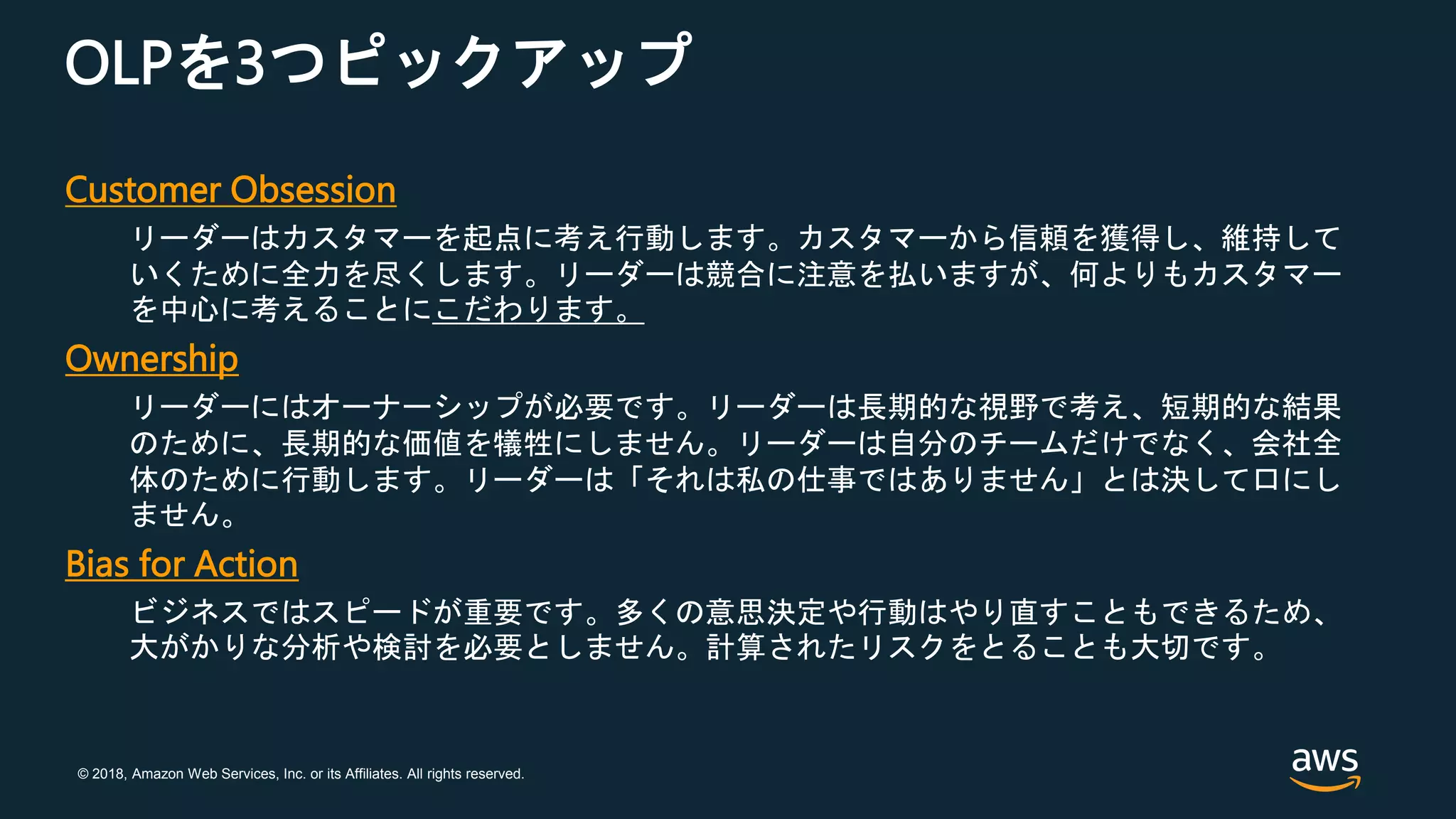 OLPを3つピックアップ

Customer Obsession

リーダーはカスタマーを起点に考え行動します。カスタマーから信頼を獲得し、維持していくために全力を尽くします。リーダーは競合に注意を払いますが、何よりもカスタマーを中心に考えることにこだわります。

Ownership

リーダーにはオーナーシップが必要です。リーダーは長期的な視野で考え、短期的な結果のために、長期的な価値を犠牲にしません。リーダーは自分のチームだけでなく、会社全体のために行動します。リーダーは「それは私の仕事ではありません」とは決して口にしません。

Bias for Action

ビジネスではスピードが重要です。多くの意思決定や行動はやり直すこともできるため、大がかりな分析や検討を必要としません。計算されたリスクをとることも大切です。

© 2018, Amazon Web Services, Inc. or its Affiliates. All rights reserved.

aws